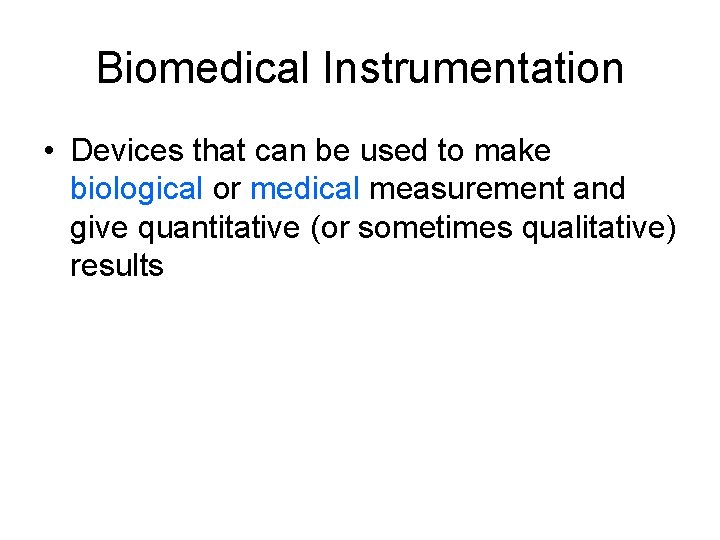 Biomedical Instrumentation

• Devices that can be used to make biological or medical measurement and give quantitative (or sometimes qualitative) results